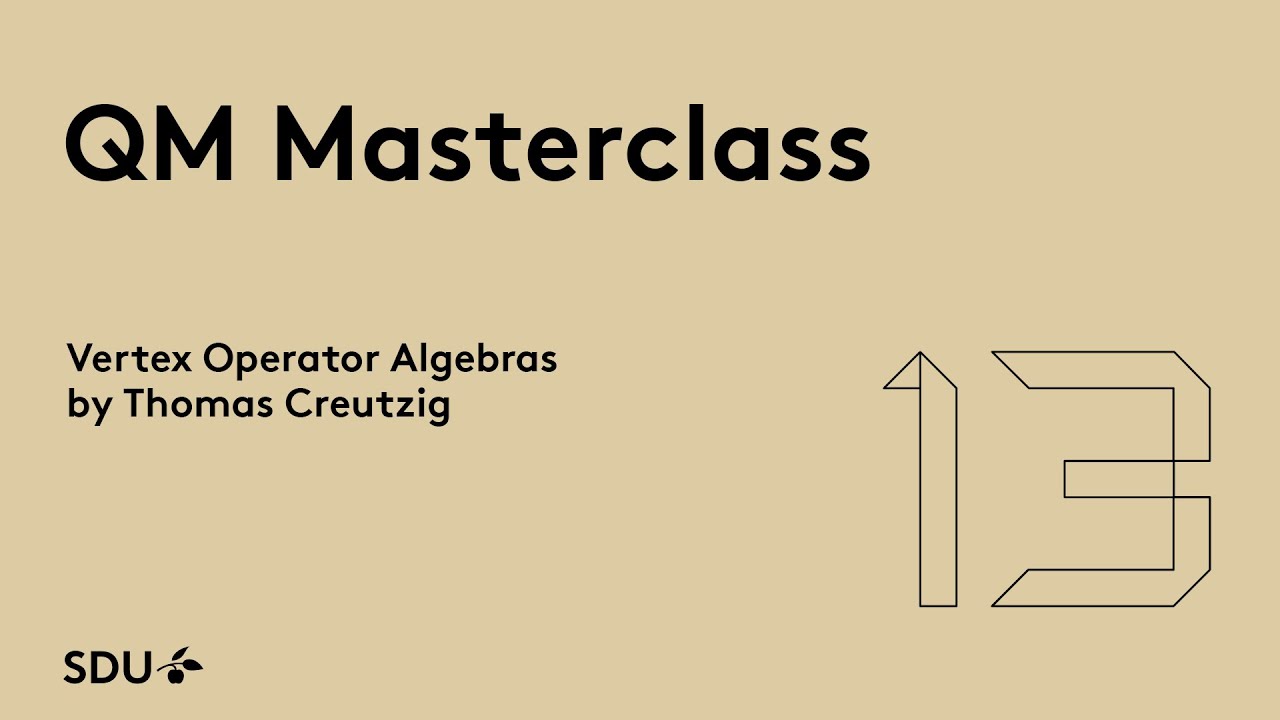 QM Masterclass

Vertex Operator Algebras
by Thomas Creutzig

13

SDU